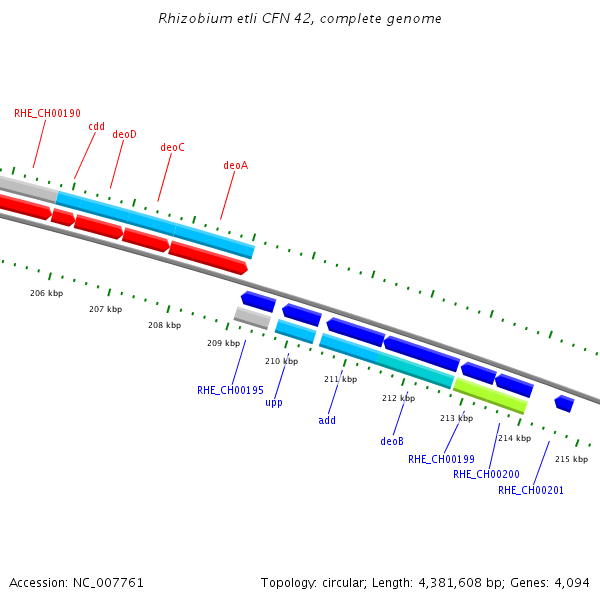 Rhizobium etli CFN 42, complete genome

RHE_CH00190
cdd
deoD
deoC
deoA

206 kbp
207 kbp
208 kbp
209 kbp
210 kbp
211 kbp
212 kbp
213 kbp
214 kbp
215 kbp

RHE_CH00195
upp
add
deoB
RHE_CH00199
RHE_CH00200
RHE_CH00201

Accession: NC_007761

Topology: circular; Length: 4,381,608 bp; Genes: 4,094